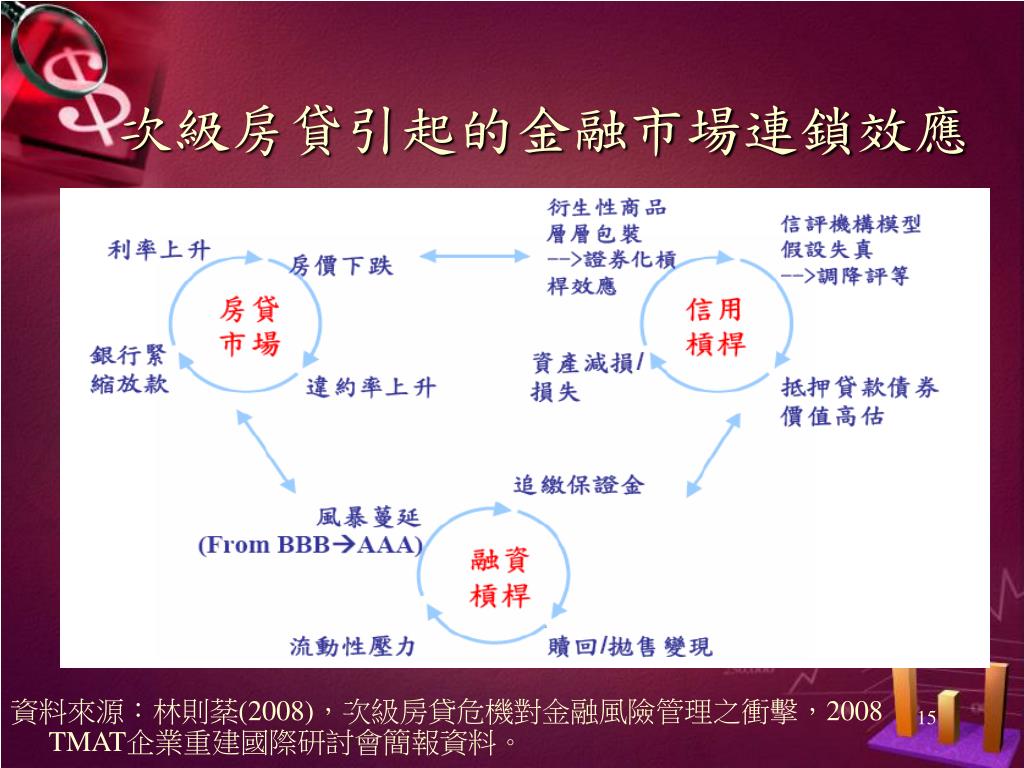 次級房貸引起的金融市場連鎖效應

利率上升

房價下跌

房貸市場

銀行緊縮放款

違約率上升

衍生性商品層層包裝-->證券化槓桿效應

信評機構模型假設失真-->調降評等

信用槓桿

資產減損/損失

抵押貸款債券價值高估

追繳保證金

風暴蔓延 (From BBB→AAA)

融資槓桿

流動性壓力

贖回/拋售變現

資料來源：林則棻(2008)，次級房貸危機對金融風險管理之衝擊，2008 TMAT企業重建國際研討會簡報資料。

15